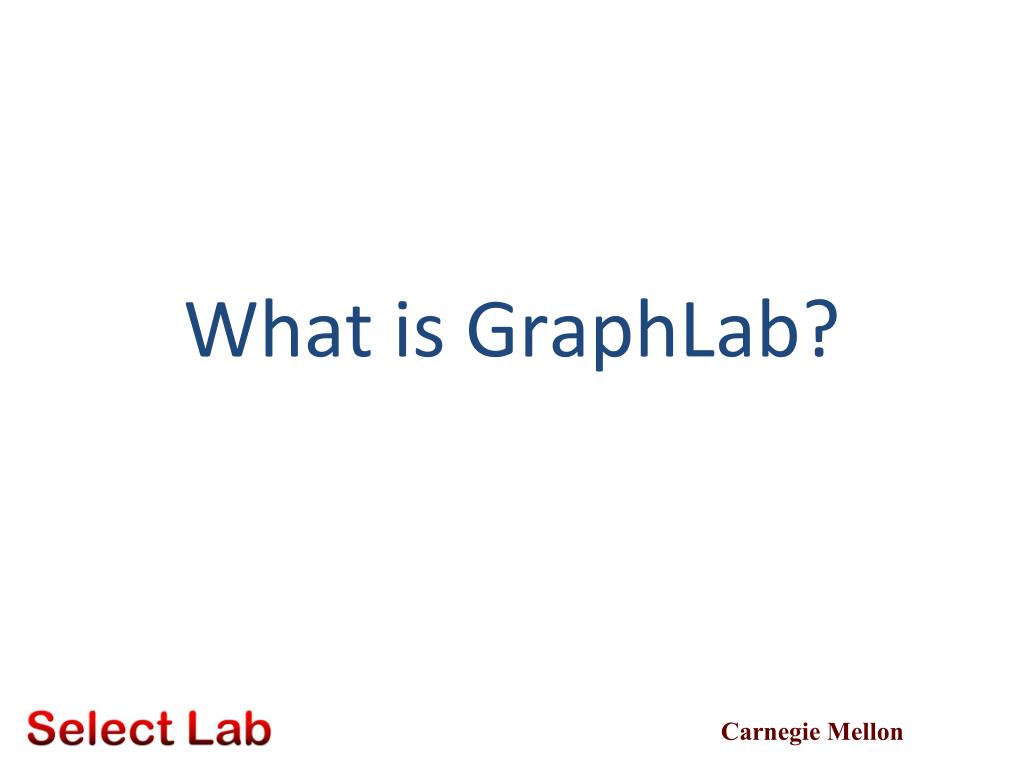 What is GraphLab?

Select Lab

Carnegie Mellon